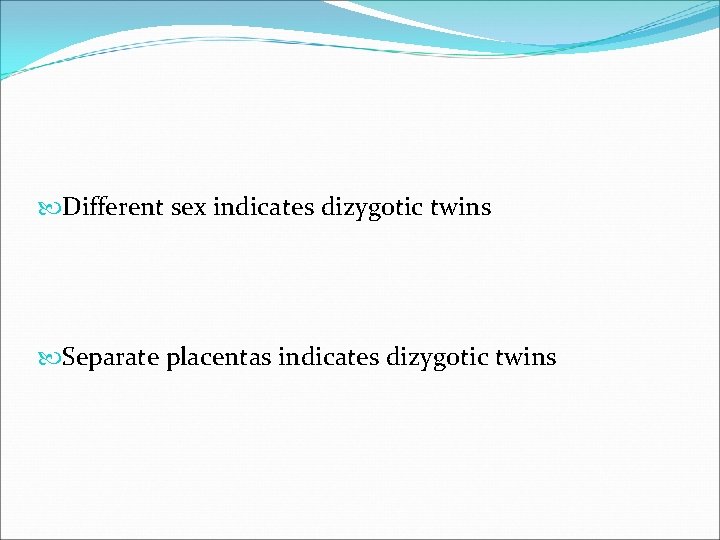 Different sex indicates dizygotic twins

Separate placentas indicates dizygotic twins